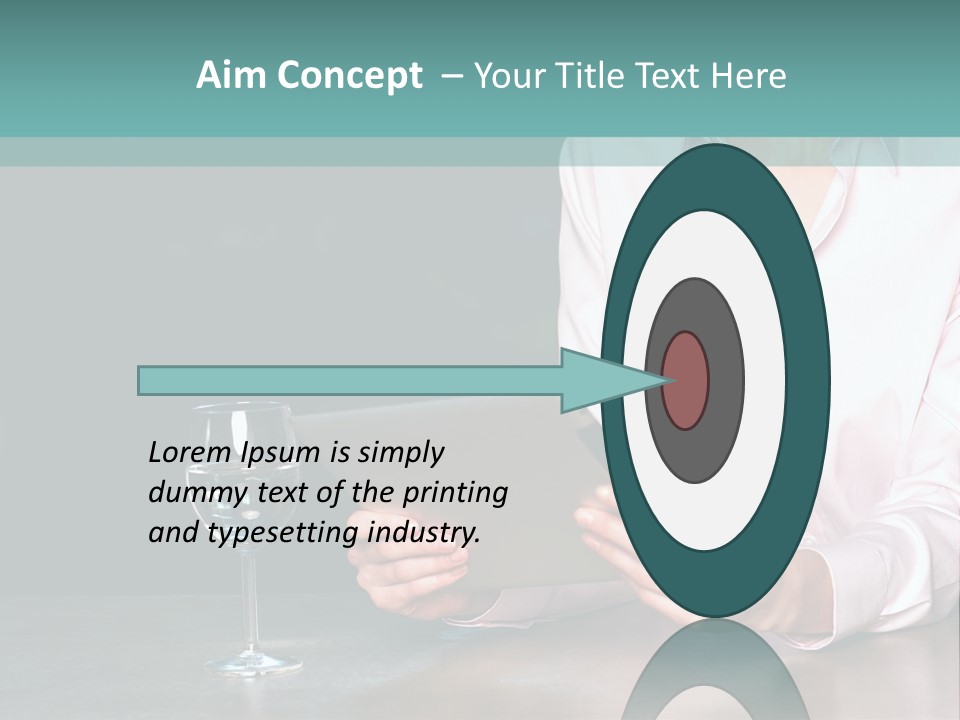 Aim Concept – Your Title Text Here

Lorem Ipsum is simply dummy text of the printing and typesetting industry.